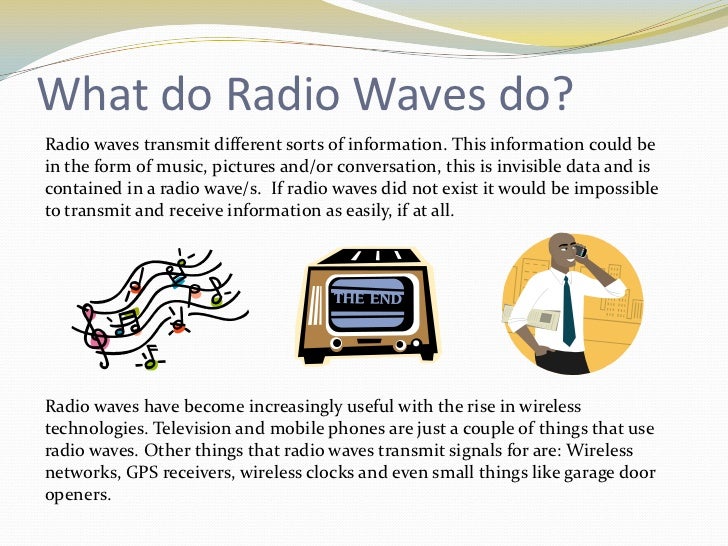 What do Radio Waves do?

Radio waves transmit different sorts of information. This information could be in the form of music, pictures and/or conversation, this is invisible data and is contained in a radio wave/s. If radio waves did not exist it would be impossible to transmit and receive information as easily, if at all.

THE END

Radio waves have become increasingly useful with the rise in wireless technologies. Television and mobile phones are just a couple of things that use radio waves. Other things that radio waves transmit signals for are: Wireless networks, GPS receivers, wireless clocks and even small things like garage door openers.